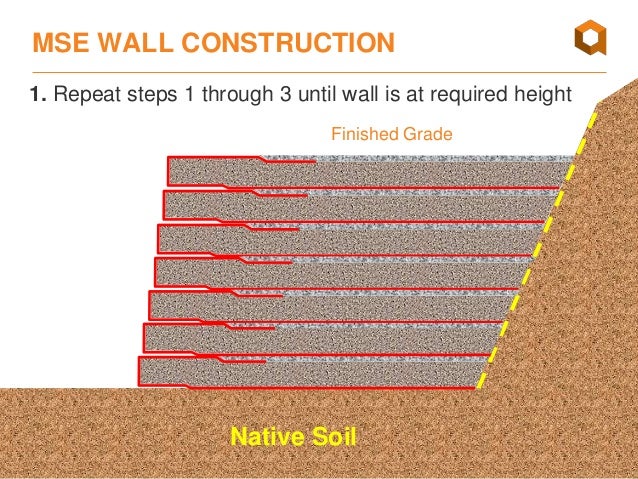 MSE WALL CONSTRUCTION

1. Repeat steps 1 through 3 until wall is at required height

Finished Grade

Native Soil